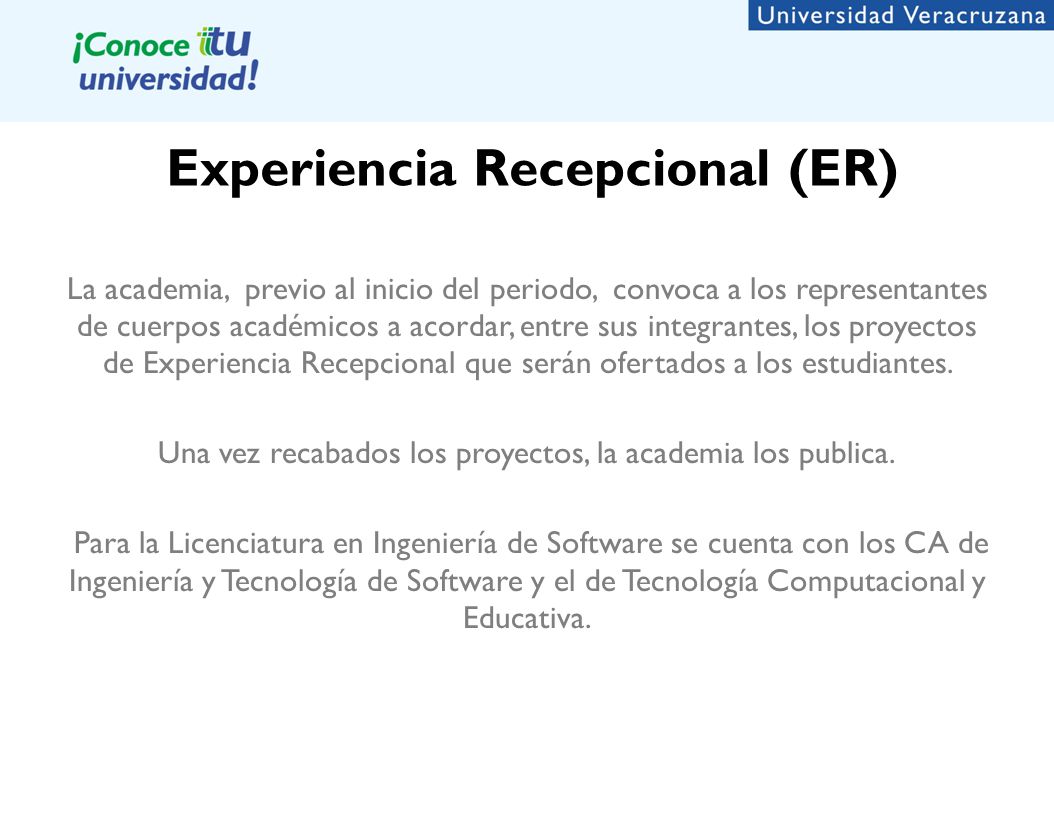 ¡Conoce tu universidad!

Universidad Veracruzana

Experiencia Recepcional (ER)

La academia, previo al inicio del periodo, convoca a los representantes de cuerpos académicos a acordar, entre sus integrantes, los proyectos de Experiencia Recepcional que serán ofertados a los estudiantes.

Una vez recabados los proyectos, la academia los publica.

Para la Licenciatura en Ingeniería de Software se cuenta con los CA de Ingeniería y Tecnología de Software y el de Tecnología Computacional y Educativa.